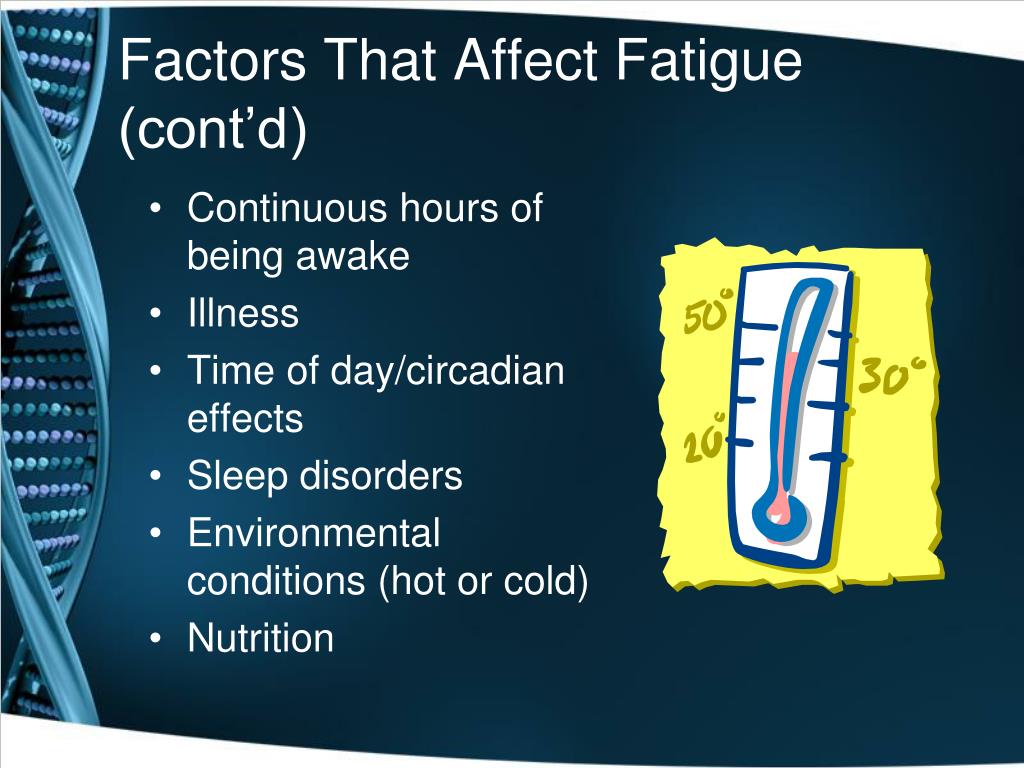 Factors That Affect Fatigue (cont'd)

• Continuous hours of being awake
• Illness
• Time of day/circadian effects
• Sleep disorders
• Environmental conditions (hot or cold)
• Nutrition

50°
30°
20°